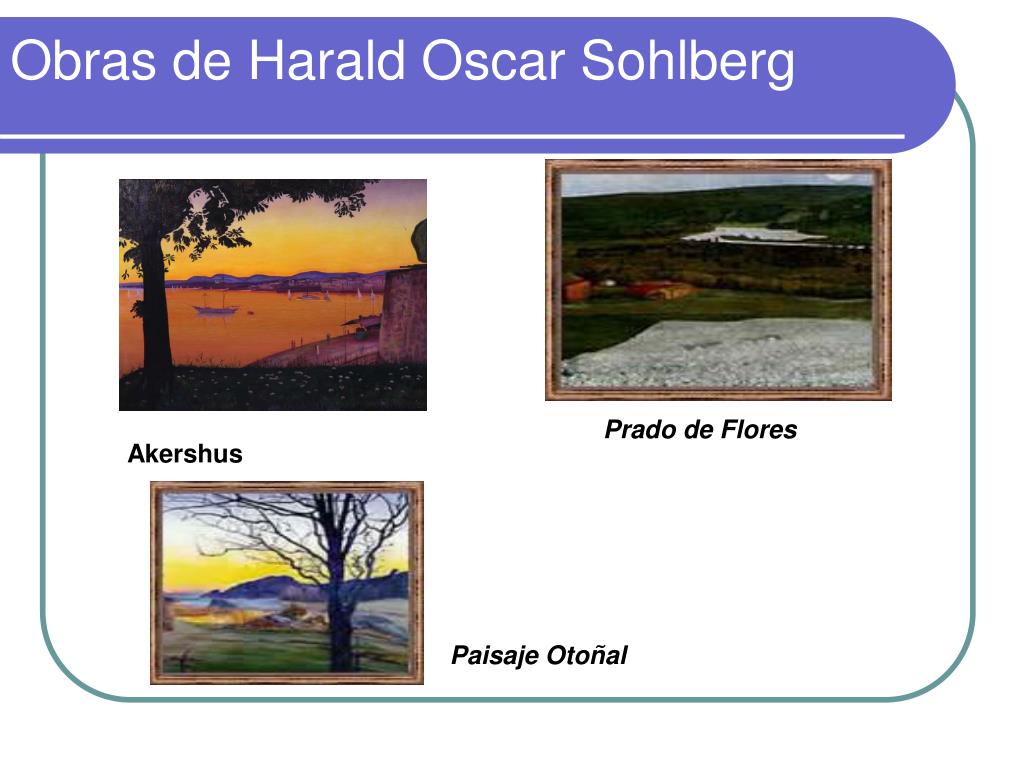 Obras de Harald Oscar Sohlberg

Prado de Flores

Akershus

Paisaje Otoñal